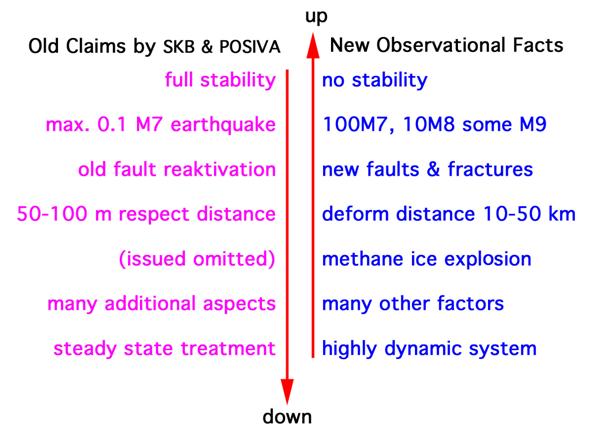 up

Old Claims by SKB & POSIVA

full stability

max. 0.1 M7 earthquake

old fault reaktivation

50-100 m respect distance

(issued omitted)

many additional aspects

steady state treatment

New Observational Facts

no stability

100M7, 10M8 some M9

new faults & fractures

deform distance 10-50 km

methane ice explosion

many other factors

highly dynamic system

down